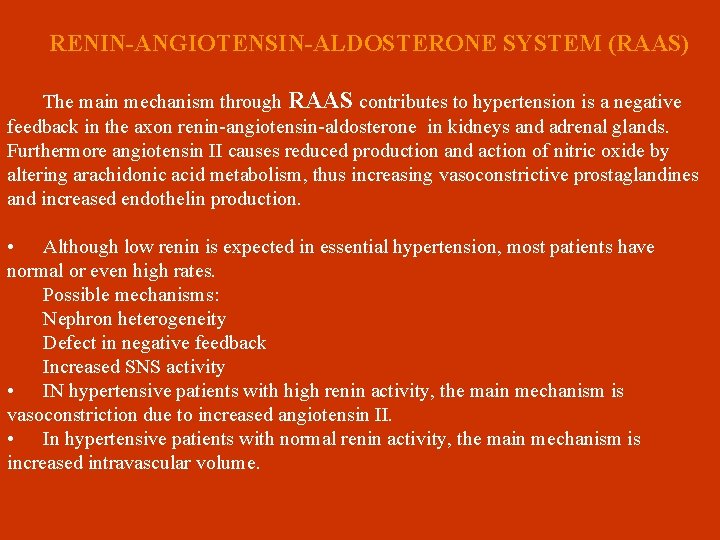 RENIN-ANGIOTENSIN-ALDOSTERONE SYSTEM (RAAS)

The main mechanism through RAAS contributes to hypertension is a negative feedback in the axon renin-angiotensin-aldosterone in kidneys and adrenal glands. Furthermore angiotensin II causes reduced production and action of nitric oxide by altering arachidonic acid metabolism, thus increasing vasoconstrictive prostaglandines and increased endothelin production.

• Although low renin is expected in essential hypertension, most patients have normal or even high rates.
Possible mechanisms:
Nephron heterogeneity
Defect in negative feedback
Increased SNS activity
• IN hypertensive patients with high renin activity, the main mechanism is vasoconstriction due to increased angiotensin II.
• In hypertensive patients with normal renin activity, the main mechanism is increased intravascular volume.